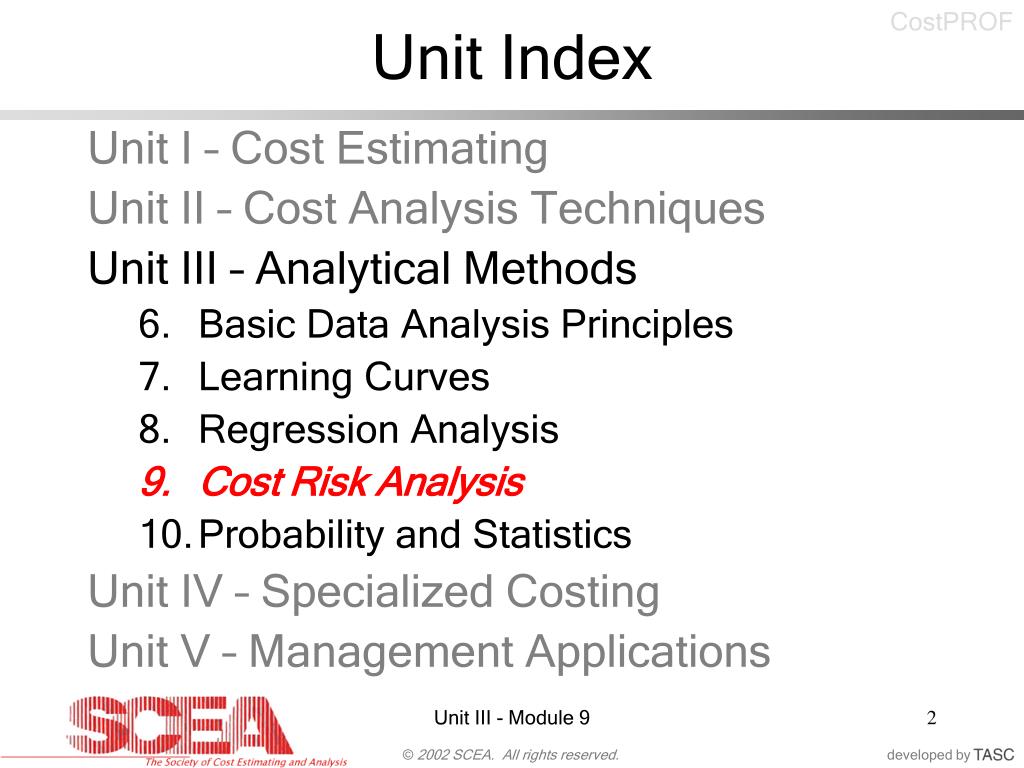 CostPROF

Unit Index

Unit I – Cost Estimating
Unit II – Cost Analysis Techniques
Unit III – Analytical Methods
6. Basic Data Analysis Principles
7. Learning Curves
8. Regression Analysis
9. Cost Risk Analysis
10. Probability and Statistics
Unit IV – Specialized Costing
Unit V – Management Applications

SCEA
The Society of Cost Estimating and Analysis

Unit III - Module 9

2

© 2002 SCEA. All rights reserved.

developed by TASC